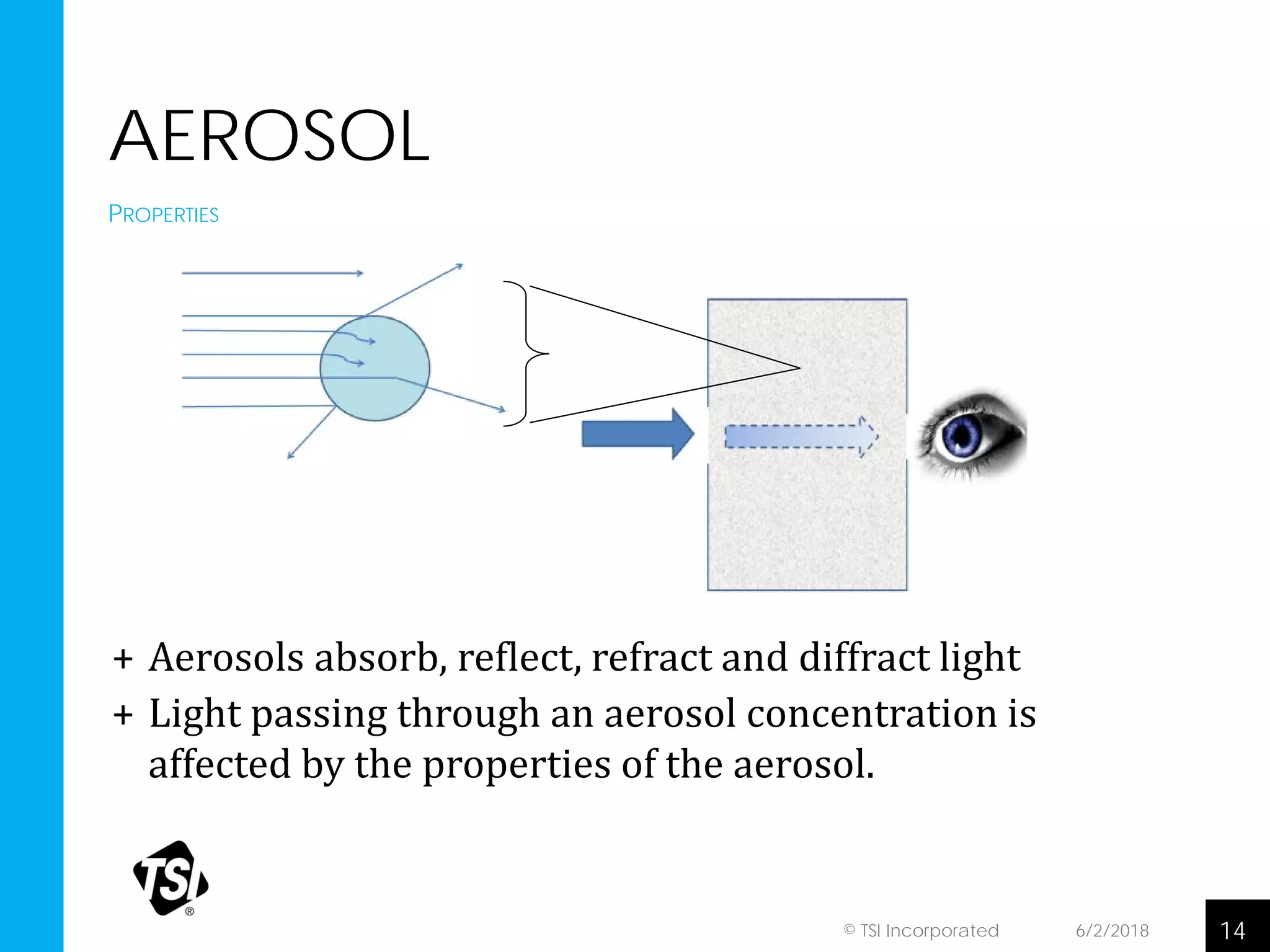 AEROSOL

PROPERTIES

+ Aerosols absorb, reflect, refract and diffract light

+ Light passing through an aerosol concentration is affected by the properties of the aerosol.

TSI®

© TSI Incorporated 6/2/2018 14